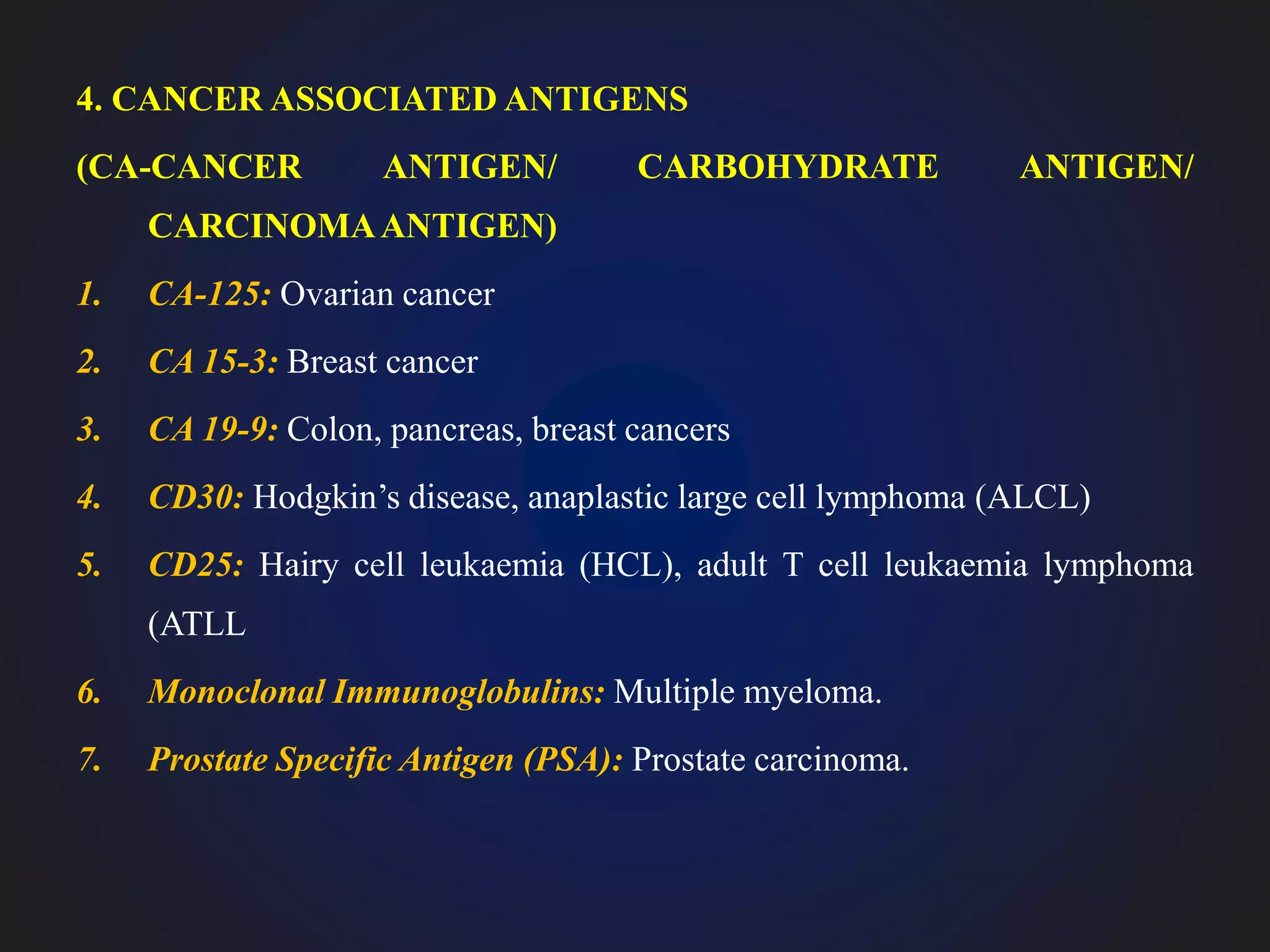 4. CANCER ASSOCIATED ANTIGENS

(CA-CANCER ANTIGEN/ CARBOHYDRATE ANTIGEN/ CARCINOMA ANTIGEN)

1. CA-125: Ovarian cancer
2. CA 15-3: Breast cancer
3. CA 19-9: Colon, pancreas, breast cancers
4. CD30: Hodgkin’s disease, anaplastic large cell lymphoma (ALCL)
5. CD25: Hairy cell leukaemia (HCL), adult T cell leukaemia lymphoma (ATLL
6. Monoclonal Immunoglobulins: Multiple myeloma.
7. Prostate Specific Antigen (PSA): Prostate carcinoma.